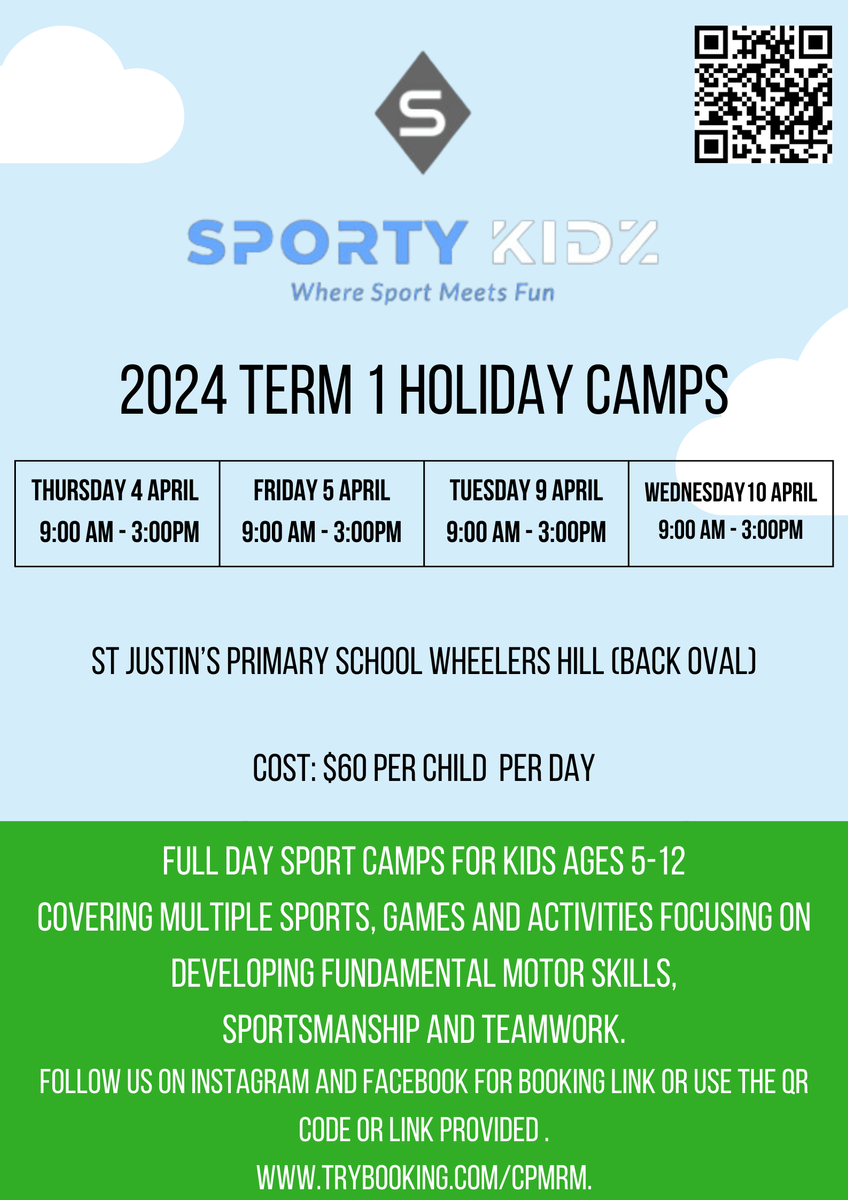 S

SPORTY KIDZ
Where Sport Meets Fun

2024 TERM 1 HOLIDAY CAMPS

| THURSDAY 4 APRIL 9:00 AM - 3:00PM | FRIDAY 5 APRIL 9:00 AM - 3:00PM | TUESDAY 9 APRIL 9:00 AM - 3:00PM | WEDNESDAY10 APRIL 9:00 AM - 3:00PM |
|---|---|---|---|

ST JUSTIN'S PRIMARY SCHOOL WHEELERS HILL (BACK OVAL)

COST: $60 PER CHILD PER DAY

FULL DAY SPORT CAMPS FOR KIDS AGES 5-12
COVERING MULTIPLE SPORTS, GAMES AND ACTIVITIES FOCUSING ON DEVELOPING FUNDAMENTAL MOTOR SKILLS, SPORTSMANSHIP AND TEAMWORK.
FOLLOW US ON INSTAGRAM AND FACEBOOK FOR BOOKING LINK OR USE THE QR CODE OR LINK PROVIDED .
WWW.TRYBOOKING.COM/CPMRM.